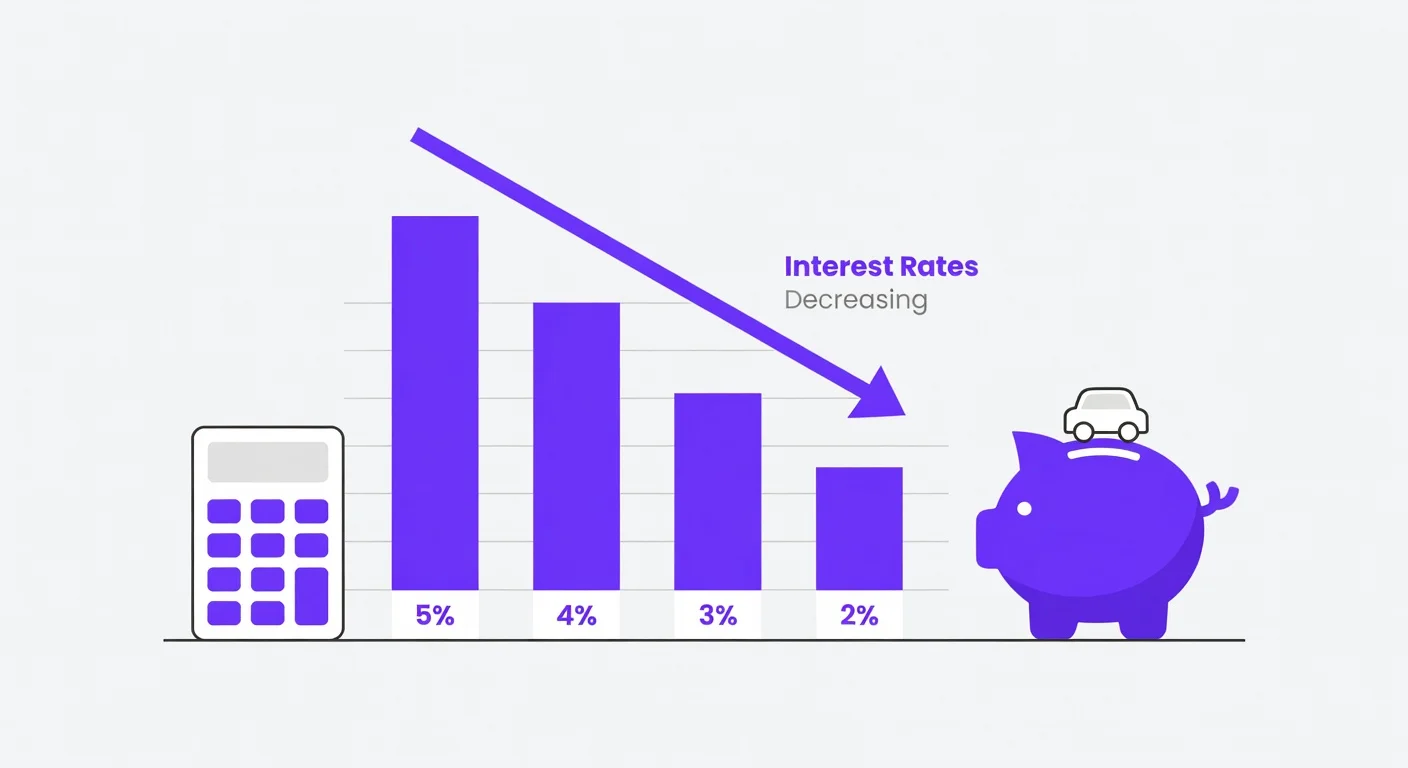 Interest Rates
Decreasing

5%
4%
3%
2%